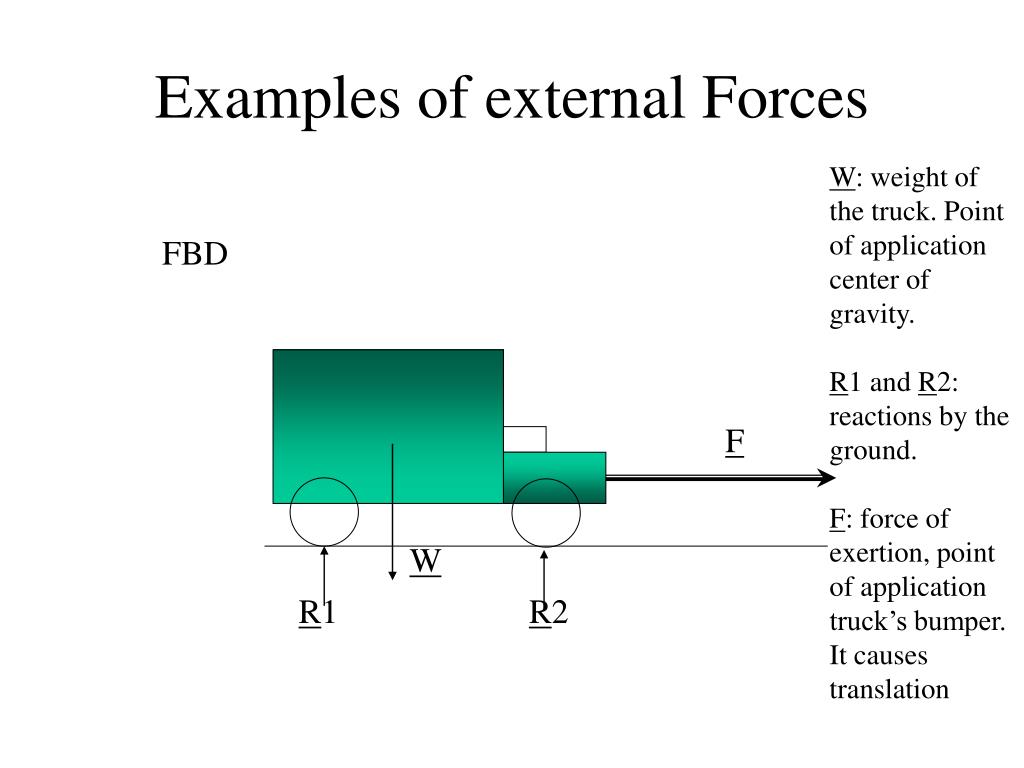 Examples of external Forces

FBD

F

W

R1

R2

W: weight of the truck. Point of application center of gravity.

R1 and R2: reactions by the ground.

F: force of exertion, point of application truck’s bumper. It causes translation